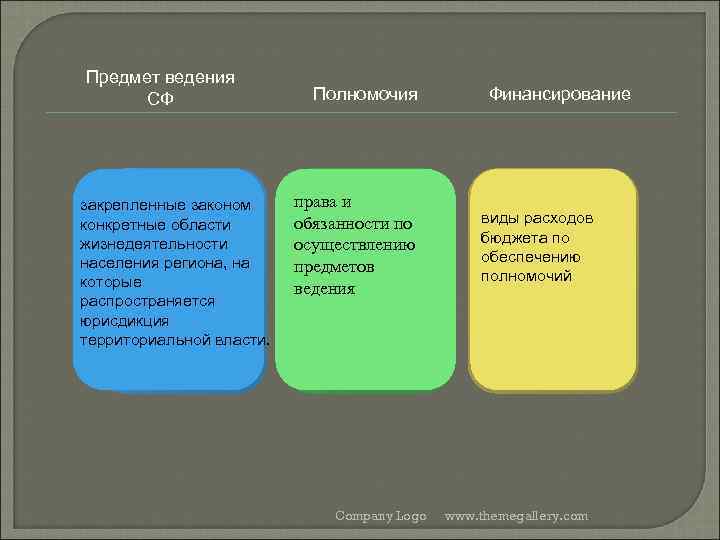 Предмет ведения СФ

Полномочия

Финансирование

закрепленные законом конкретные области жизнедеятельности населения региона, на которые распространяется юрисдикция территориальной власти.

права и обязанности по осуществлению предметов ведения

виды расходов бюджета по обеспечению полномочий

Company Logo www.themegallery.com